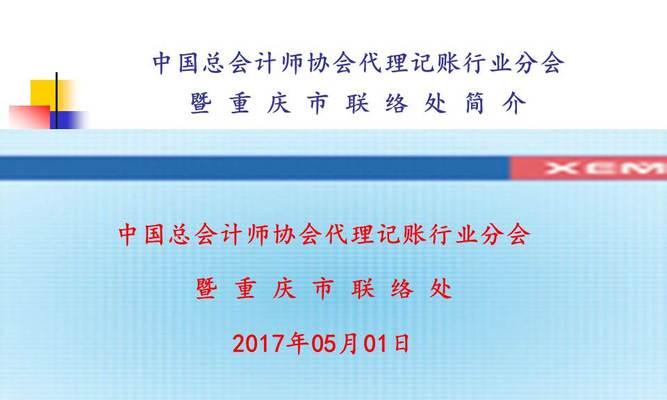 中国总会计师协会代理记账行业分会
暨 重 庆 市 联 络 处 简 介

XEM

中国总会计师协会代理记账行业分会
暨 重 庆 市 联 络 处
2017年05月01日